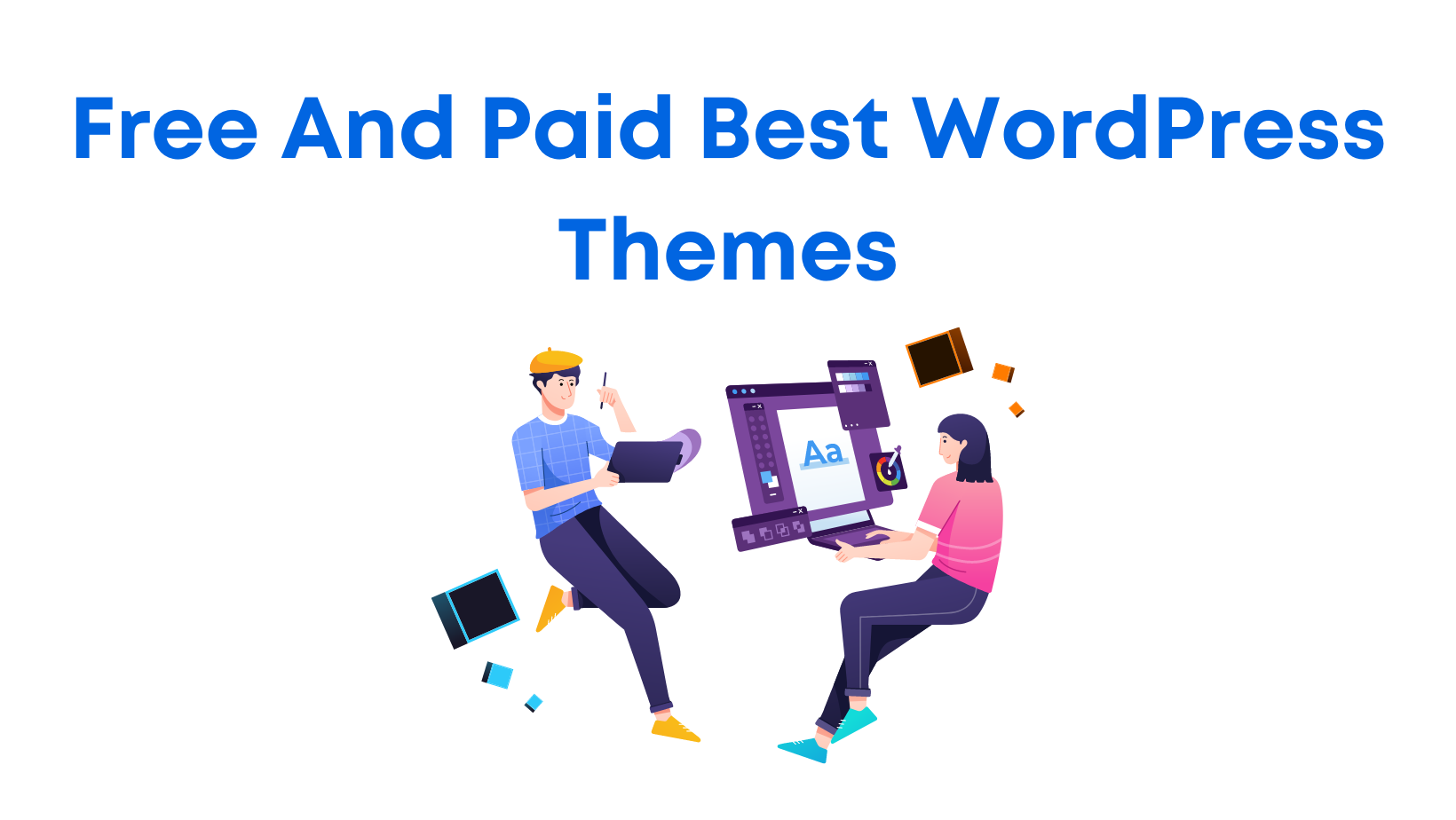 Free And Paid Best WordPress Themes

Aa